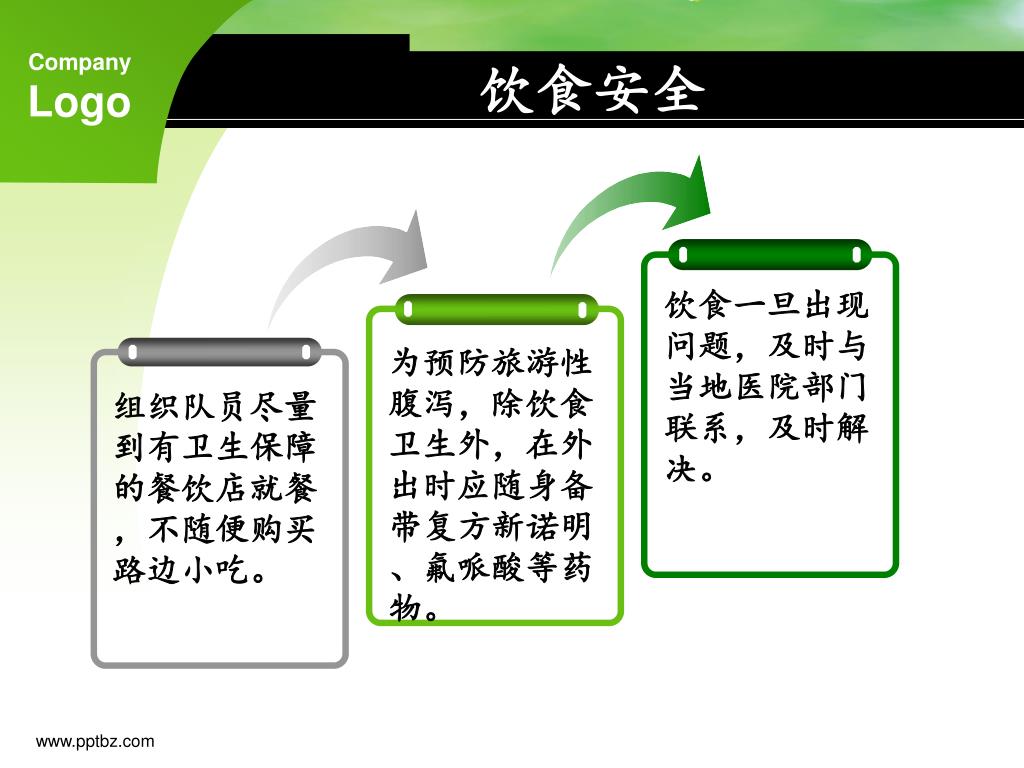 Company
Logo

饮食安全

组织队员尽量到有卫生保障的餐饮店就餐，不随便购买路边小吃。

为预防旅游性腹泻，除饮食卫生外，在外出时应随身备带复方新诺明、氟哌酸等药物。

饮食一旦出现问题，及时与当地医院部门联系，及时解决。

www.pptbz.com